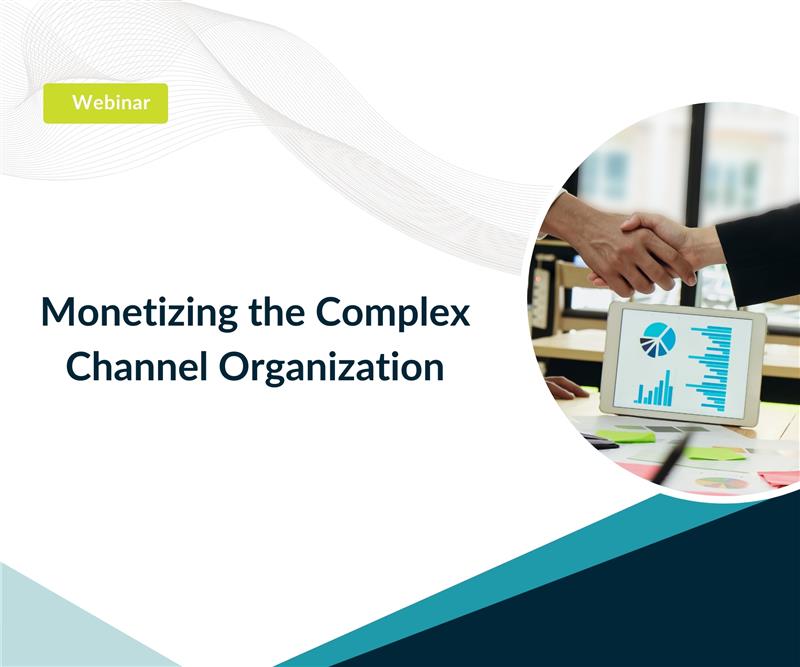 Webinar

Monetizing the Complex Channel Organization